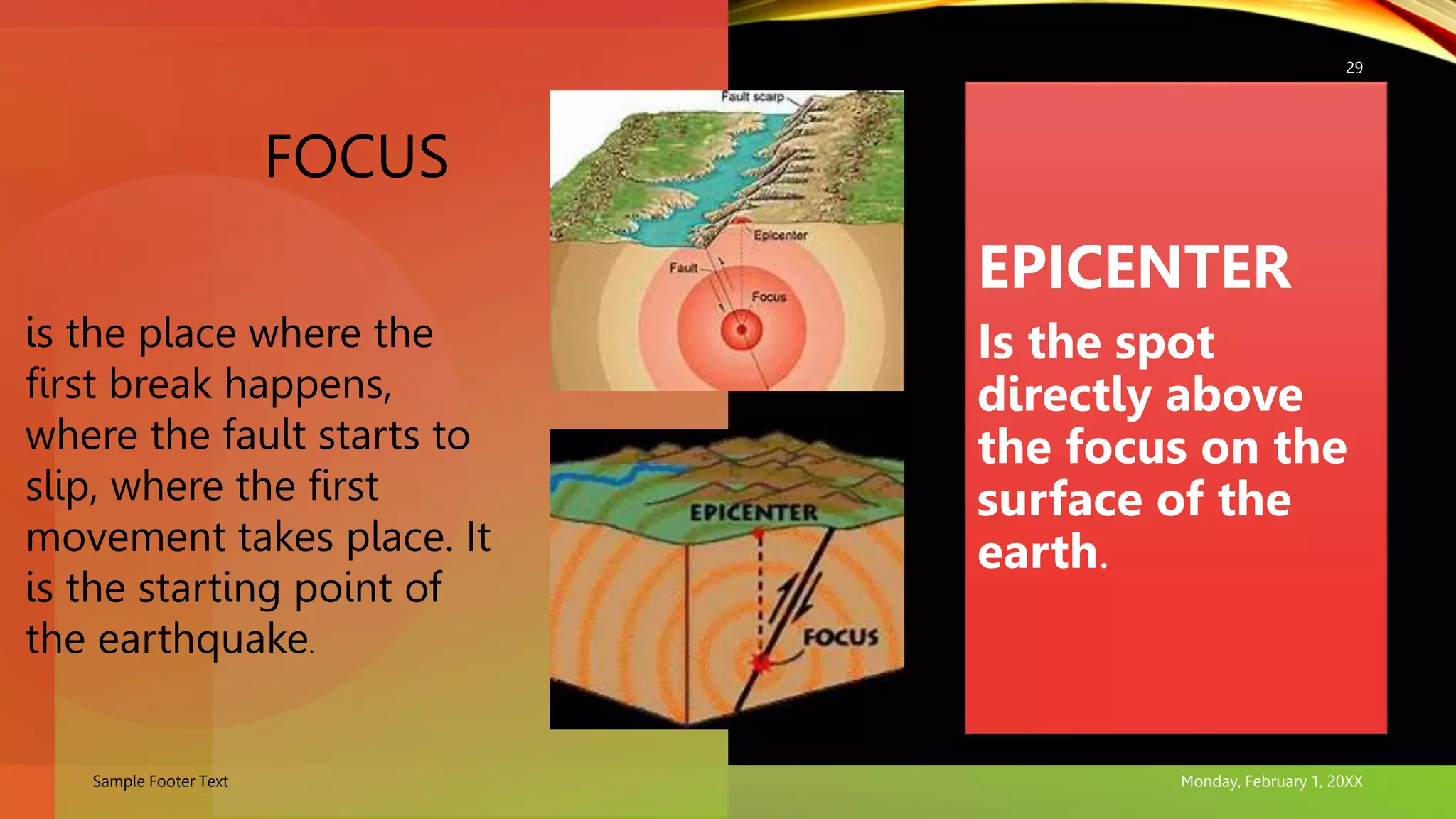 29

FOCUS

is the place where the first break happens, where the fault starts to slip, where the first movement takes place. It is the starting point of the earthquake.

Fault scarp

Epicenter

Fault

Focus

EPICENTER

FOCUS

EPICENTER

Is the spot directly above the focus on the surface of the earth.

Sample Footer Text

Monday, February 1, 20XX